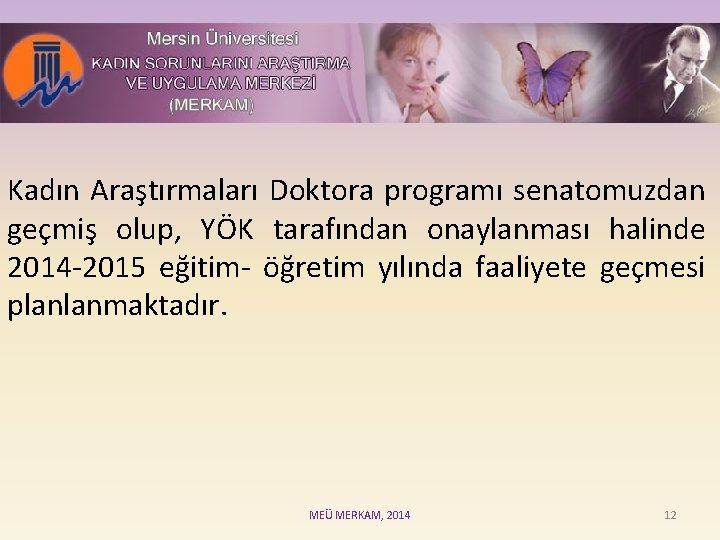 Mersin Üniversitesi
KADIN SORUNLARINI ARAŞTIRMA VE UYGULAMA MERKEZİ
(MERKAM)

Kadın Araştırmaları Doktora programı senatomuzdan geçmiş olup, YÖK tarafından onaylanması halinde 2014-2015 eğitim- öğretim yılında faaliyete geçmesi planlanmaktadır.

MEÜ MERKAM, 2014

12